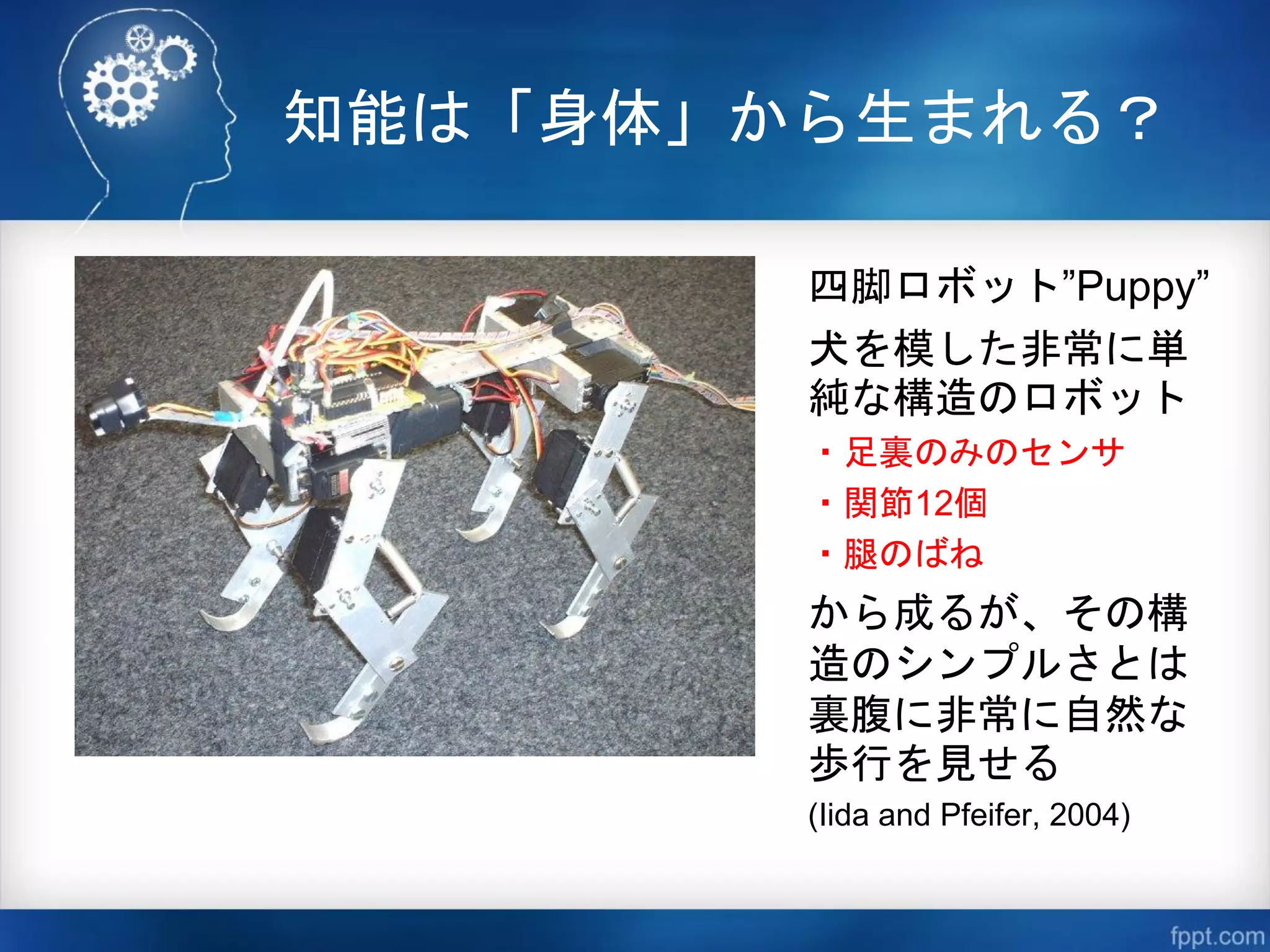 知能は「身体」から生まれる？

四脚ロボット”Puppy”

犬を模した非常に単純な構造のロボット

・足裏のみのセンサ

・関節12個

・腿のばね

から成るが、その構造のシンプルさとは裏腹に非常に自然な歩行を見せる

(Iida and Pfeifer, 2004)

fppt.com